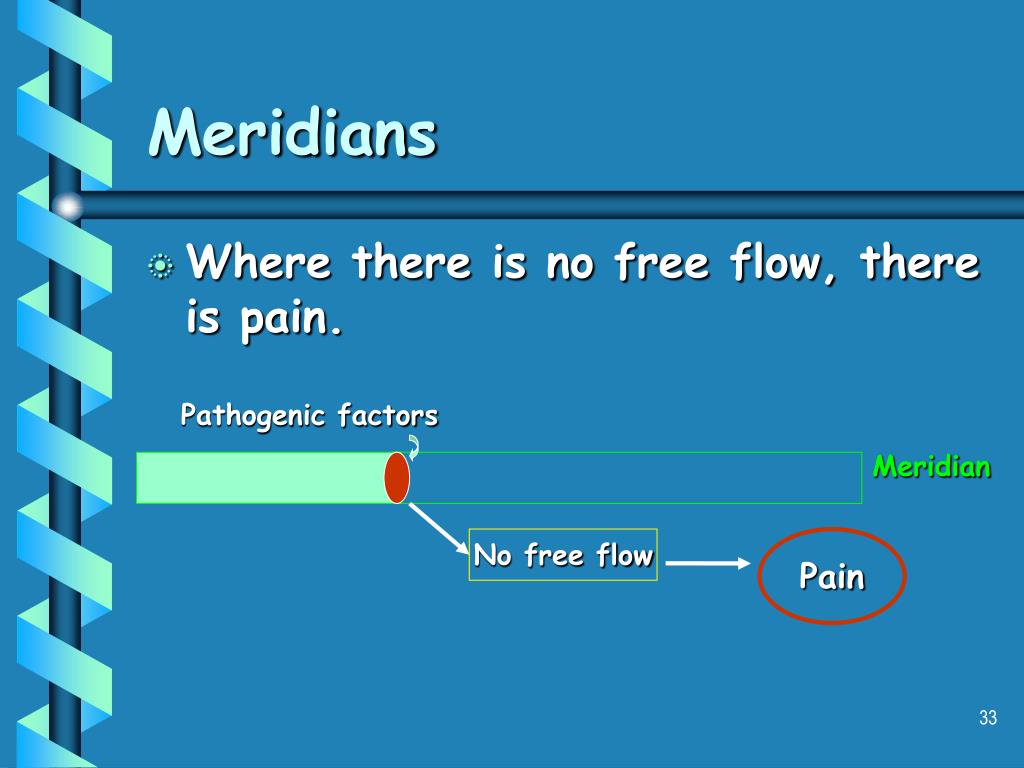 Meridians

Where there is no free flow, there is pain.

Pathogenic factors

Meridian

No free flow

Pain

33